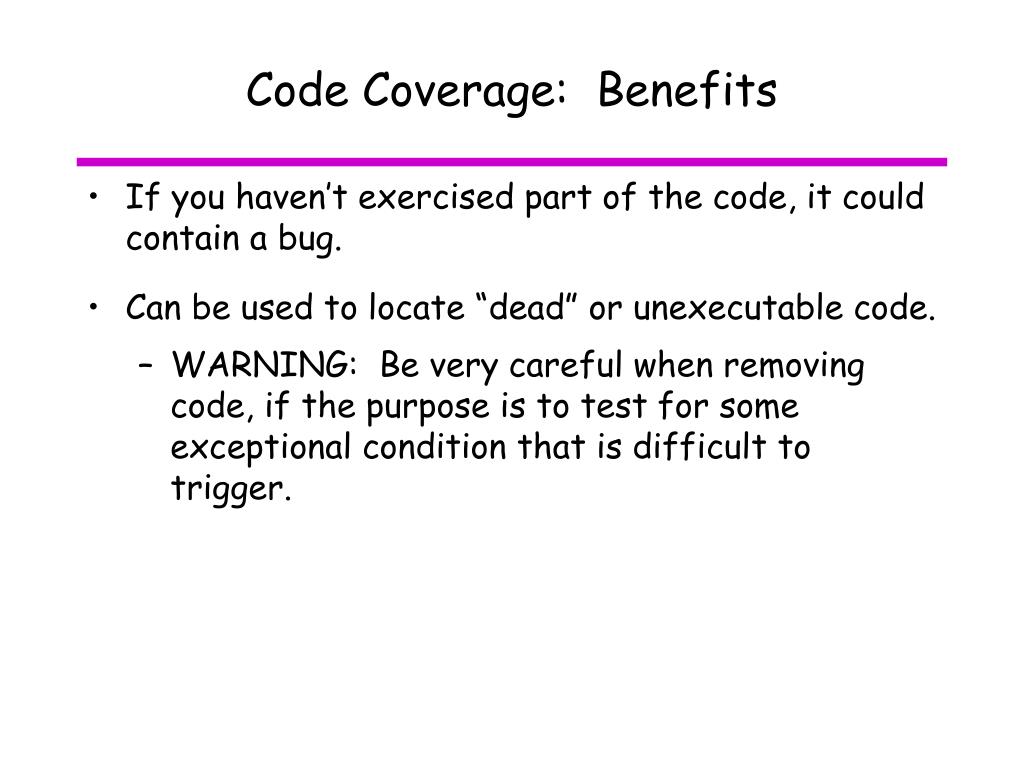 Code Coverage: Benefits

• If you haven’t exercised part of the code, it could contain a bug.

• Can be used to locate “dead” or unexecutable code.

– WARNING: Be very careful when removing code, if the purpose is to test for some exceptional condition that is difficult to trigger.